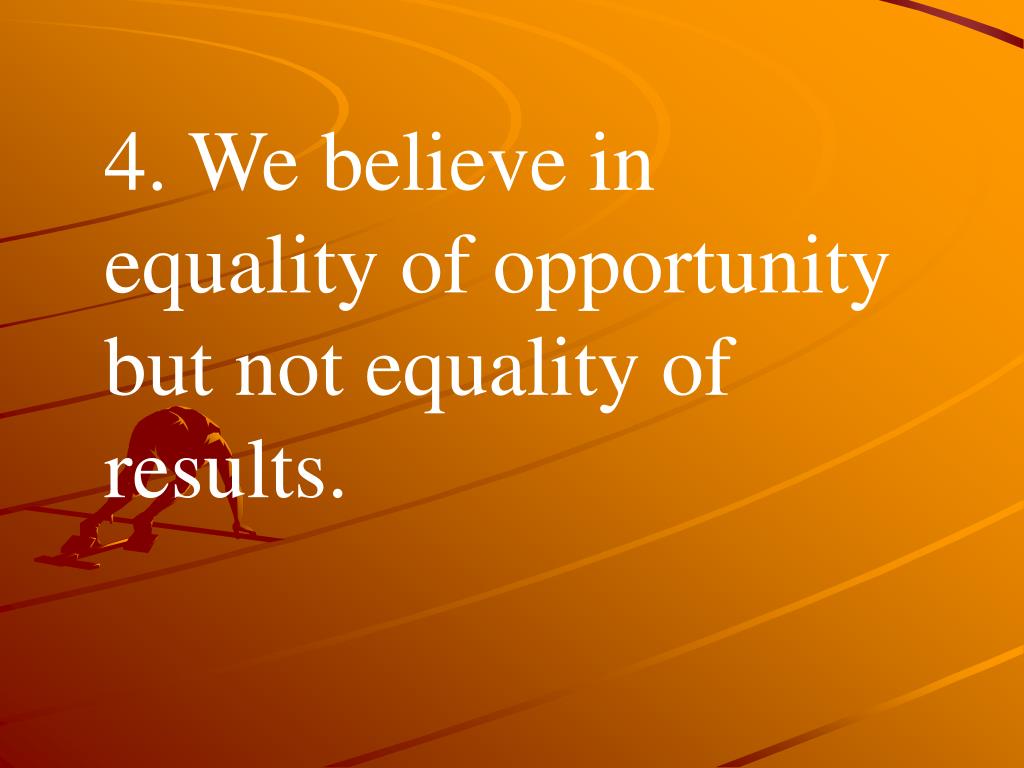 4. We believe in equality of opportunity but not equality of results.